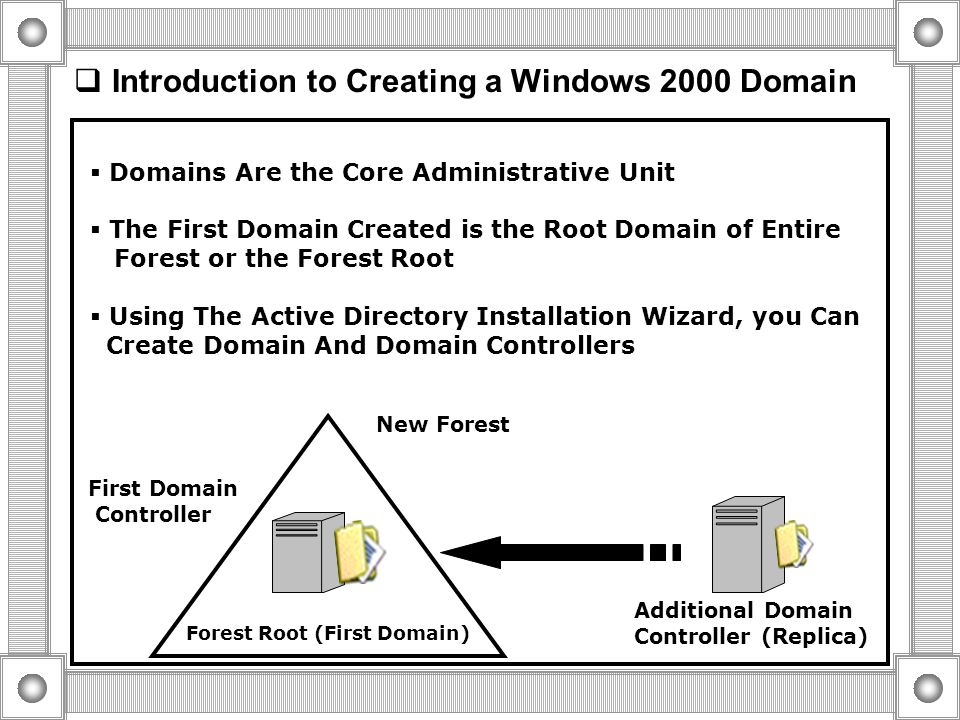 ❑ Introduction to Creating a Windows 2000 Domain

▪ Domains Are the Core Administrative Unit

▪ The First Domain Created is the Root Domain of Entire Forest or the Forest Root

▪ Using The Active Directory Installation Wizard, you Can Create Domain And Domain Controllers

New Forest

First Domain Controller

Forest Root (First Domain)

Additional Domain Controller (Replica)